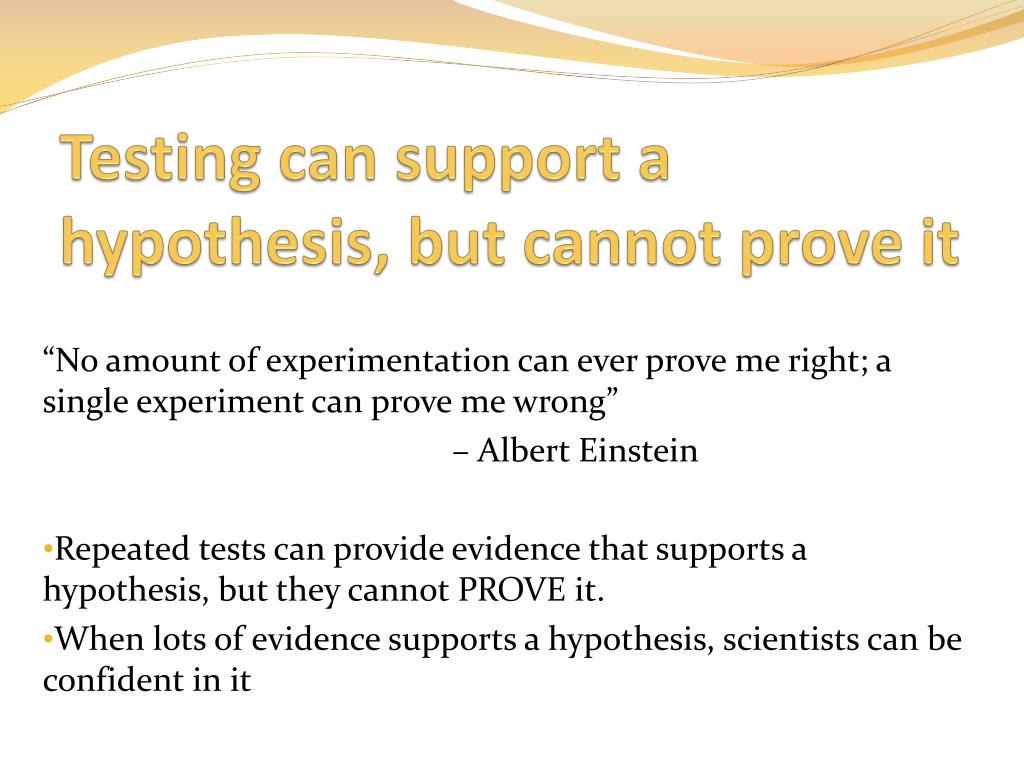 Testing can support a hypothesis, but cannot prove it

“No amount of experimentation can ever prove me right; a single experiment can prove me wrong”

– Albert Einstein

•Repeated tests can provide evidence that supports a hypothesis, but they cannot PROVE it.
•When lots of evidence supports a hypothesis, scientists can be confident in it